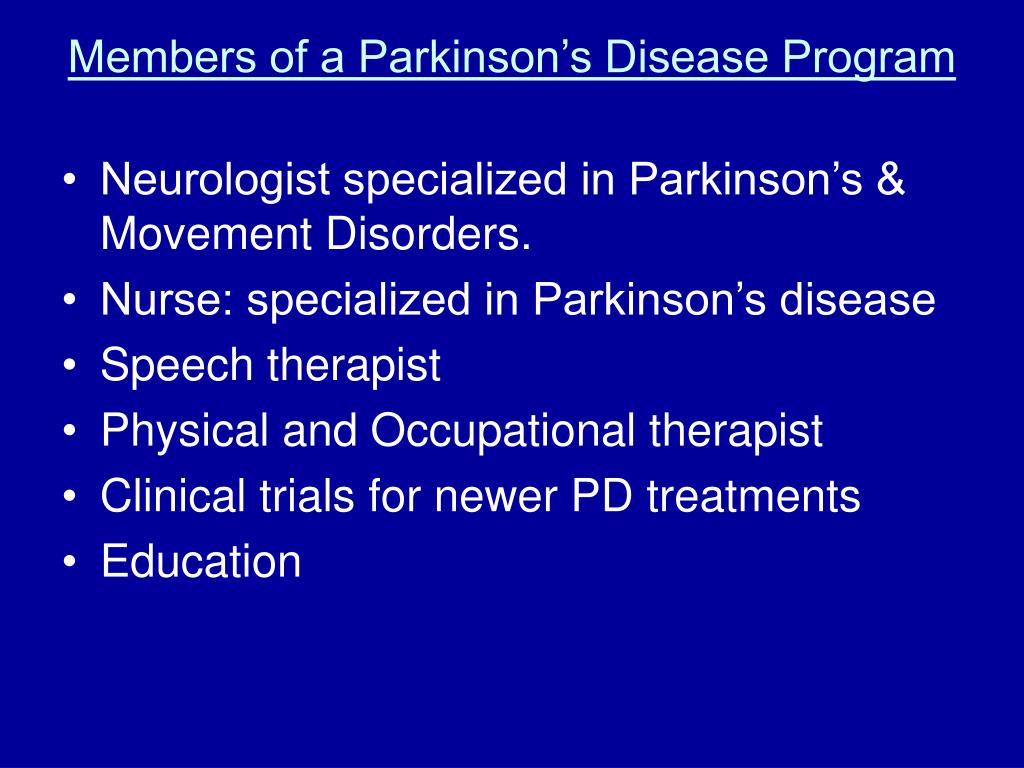 Members of a Parkinson’s Disease Program

• Neurologist specialized in Parkinson’s & Movement Disorders.
• Nurse: specialized in Parkinson’s disease
• Speech therapist
• Physical and Occupational therapist
• Clinical trials for newer PD treatments
• Education